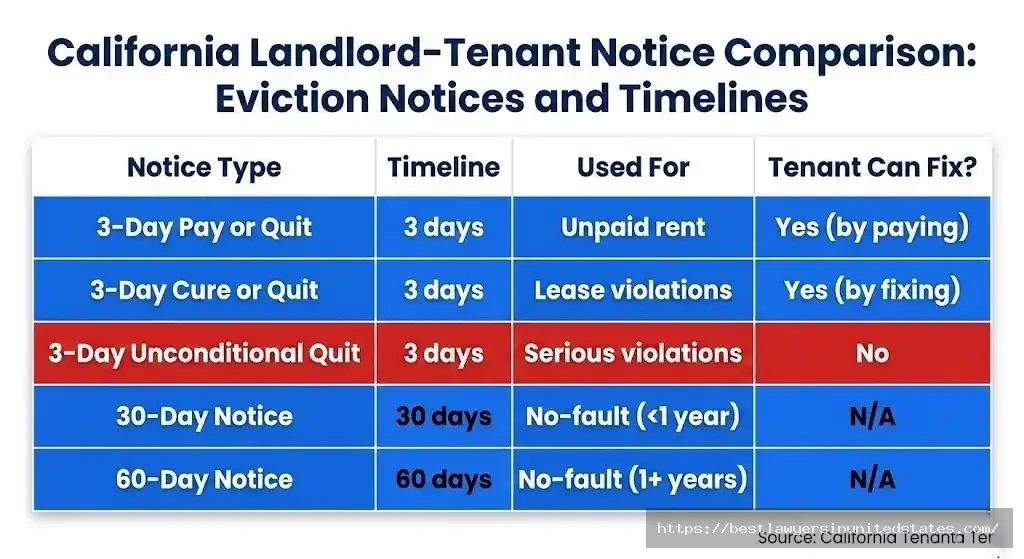 California Landlord-Tenant Notice Comparison: Eviction Notices and Timelines

| Notice Type | Timeline | Used For | Tenant Can Fix? |
|---|---|---|---|
| 3-Day Pay or Quit | 3 days | Unpaid rent | Yes (by paying) |
| 3-Day Cure or Quit | 3 days | Lease violations | Yes (by fixing) |
| 3-Day Unconditional Quit | 3 days | Serious violations | No |
| 30-Day Notice | 30 days | No-fault (<1 year) | N/A |
| 60-Day Notice | 60 days | No-fault (1+ years) | N/A |

https://bestlawyersinunitedstates.com/

Source: California Tenants Ter